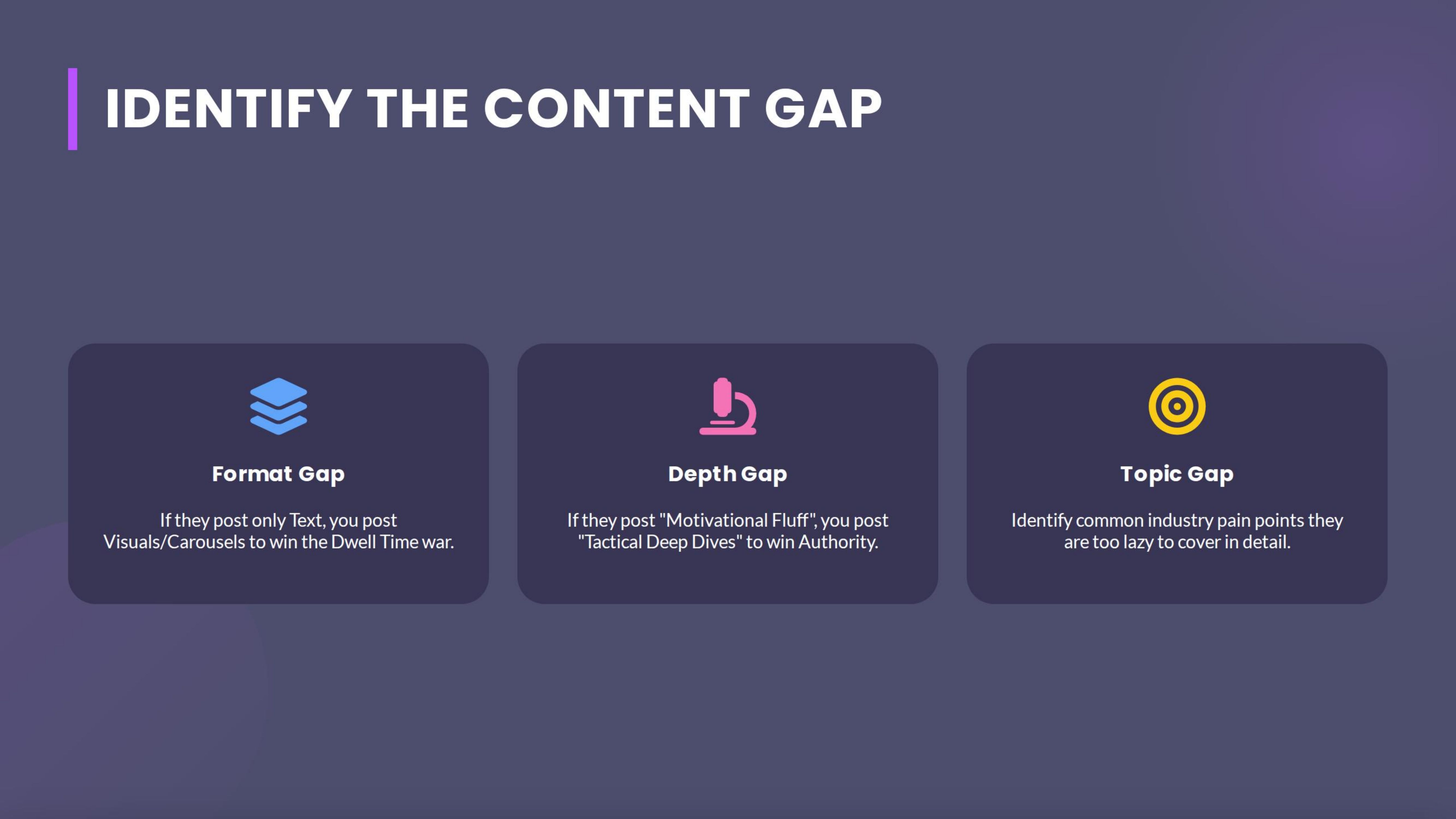 IDENTIFY THE CONTENT GAP

Format Gap

If they post only Text, you post Visuals/Carousels to win the Dwell Time war.

Depth Gap

If they post "Motivational Fluff", you post "Tactical Deep Dives" to win Authority.

Topic Gap

Identify common industry pain points they are too lazy to cover in detail.